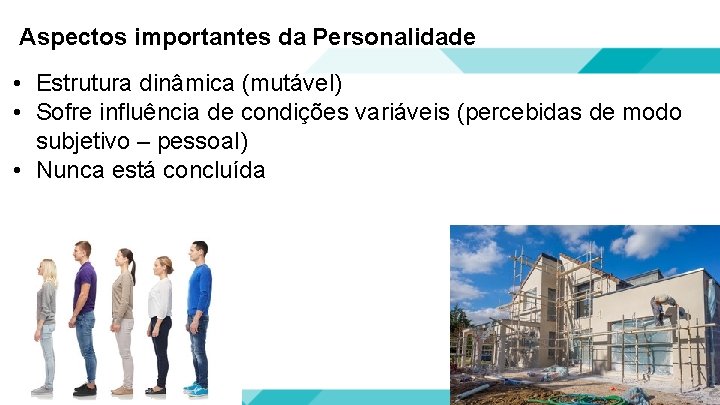 Aspectos importantes da Personalidade

• Estrutura dinâmica (mutável)
• Sofre influência de condições variáveis (percebidas de modo subjetivo – pessoal)
• Nunca está concluída